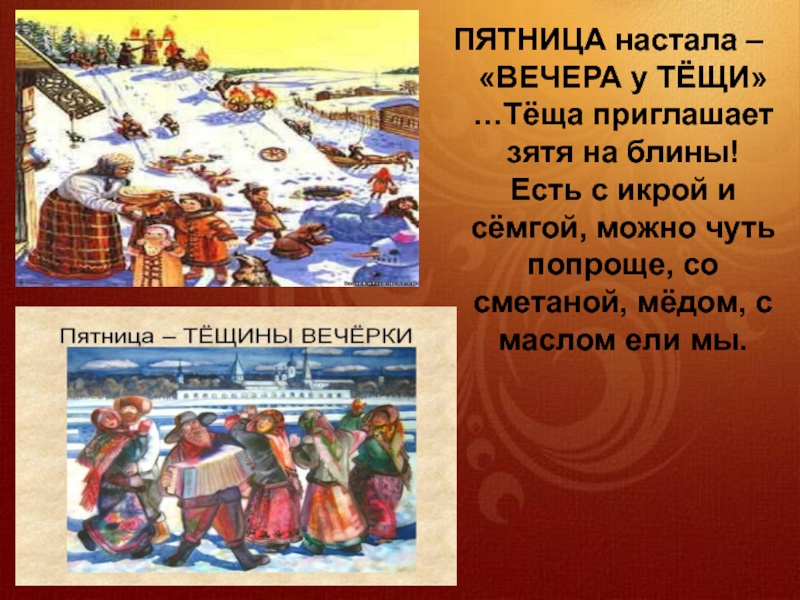 ПЯТНИЦА настала – «ВЕЧЕРА у ТЁЩИ» …Тёща приглашает зятя на блины! Есть с икрой и сёмгой, можно чуть попроще, со сметаной, мёдом, с маслом ели мы.

Пятница – ТЁЩИНЫ ВЕЧЁРКИ